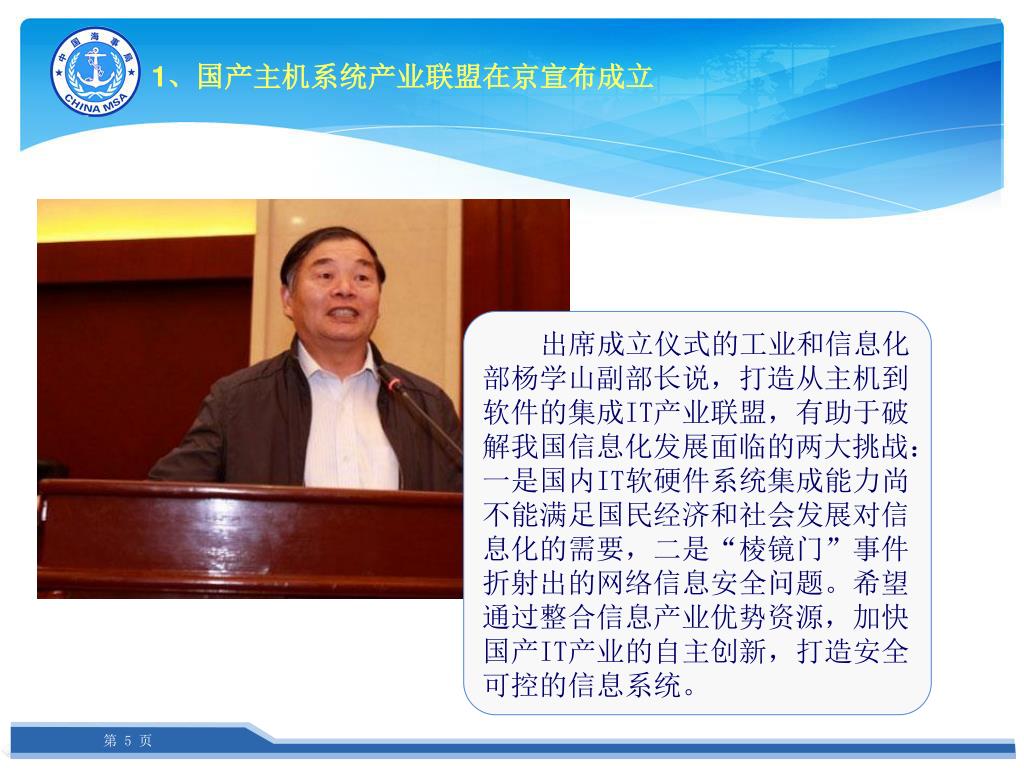 中国海事局
CHINA MSA

1、国产主机系统产业联盟在京宣布成立

出席成立仪式的工业和信息化部杨学山副部长说，打造从主机到软件的集成IT产业联盟，有助于破解我国信息化发展面临的两大挑战：一是国内IT软硬件系统集成能力尚不能满足国民经济和社会发展对信息化的需要，二是“棱镜门”事件折射出的网络信息安全问题。希望通过整合信息产业优势资源，加快国产IT产业的自主创新，打造安全可控的信息系统。

第 5 页